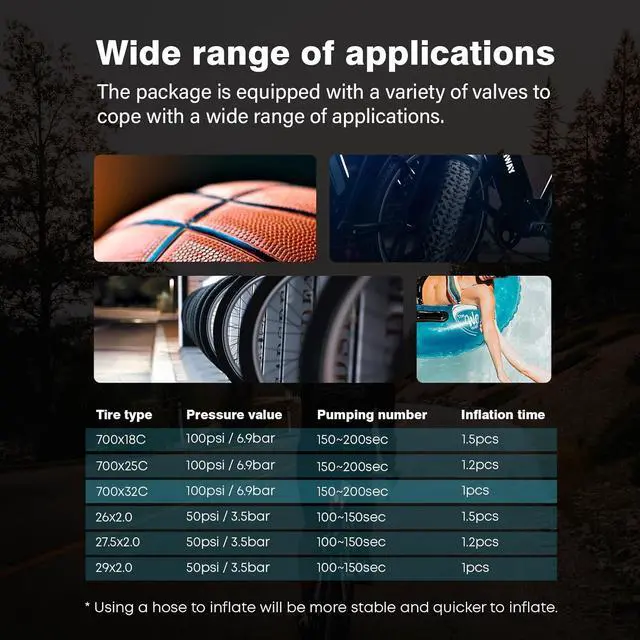 Wide range of applications

The package is equipped with a variety of valves to cope with a wide range of applications.

| Tire type | Pressure value | Pumping number | Inflation time |
|---|---|---|---|
| 700x18C | 100psi / 6.9bar | 150~200sec | 1.5pcs |
| 700x25C | 100psi / 6.9bar | 150~200sec | 1.2pcs |
| 700x32C | 100psi / 6.9bar | 150~200sec | 1pcs |
| 26x2.0 | 50psi / 3.5bar | 100~150sec | 1.5pcs |
| 27.5x2.0 | 50psi / 3.5bar | 100~150sec | 1.2pcs |
| 29x2.0 | 50psi / 3.5bar | 100~150sec | 1pcs |

* Using a hose to inflate will be more stable and quicker to inflate.